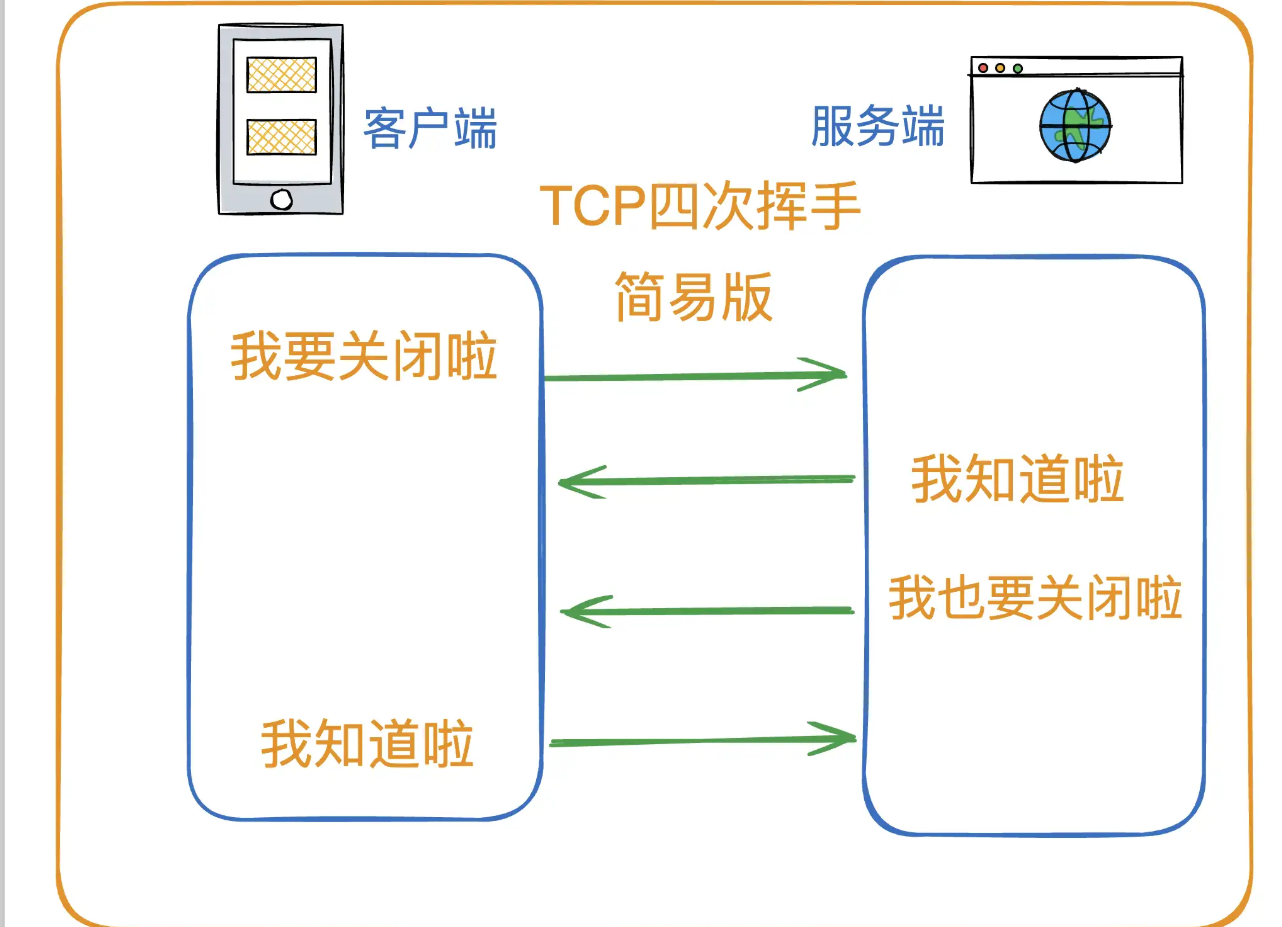 客户端

服务端

TCP四次挥手

简易版

我要关闭啦

我知道啦

我也要关闭啦

我知道啦